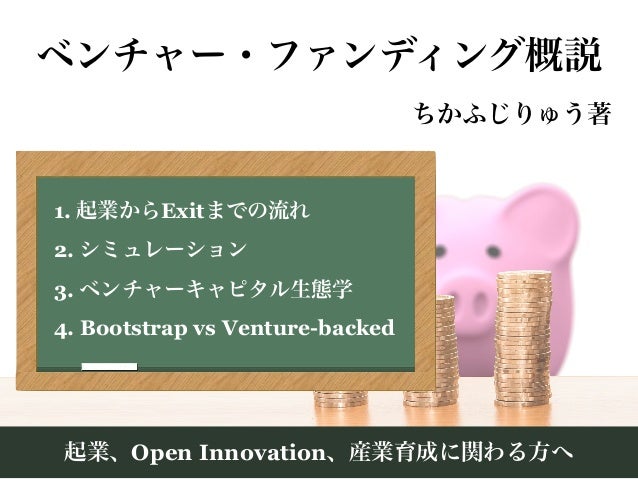 ベンチャー・ファンディング概説

ちかふじりゅう著

1. 起業からExitまでの流れ
2. シミュレーション
3. ベンチャーキャピタル生態学
4. Bootstrap vs Venture-backed

起業、Open Innovation、産業育成に関わる方へ